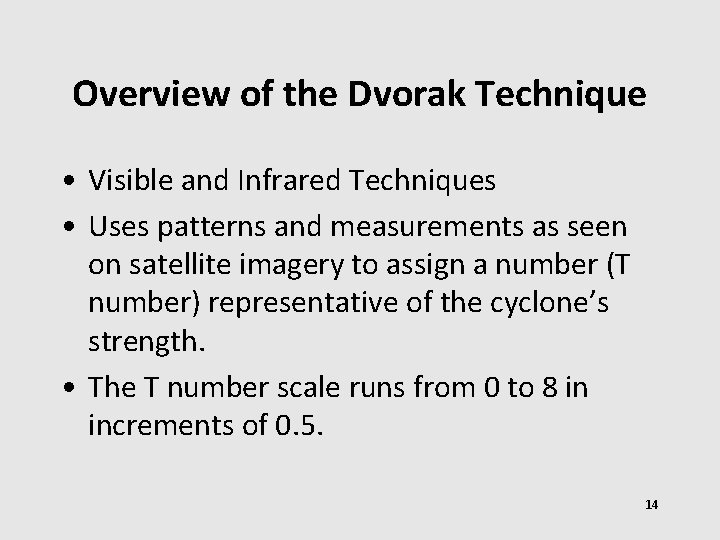 Overview of the Dvorak Technique

• Visible and Infrared Techniques
• Uses patterns and measurements as seen on satellite imagery to assign a number (T number) representative of the cyclone's strength.
• The T number scale runs from 0 to 8 in increments of 0.5.

14